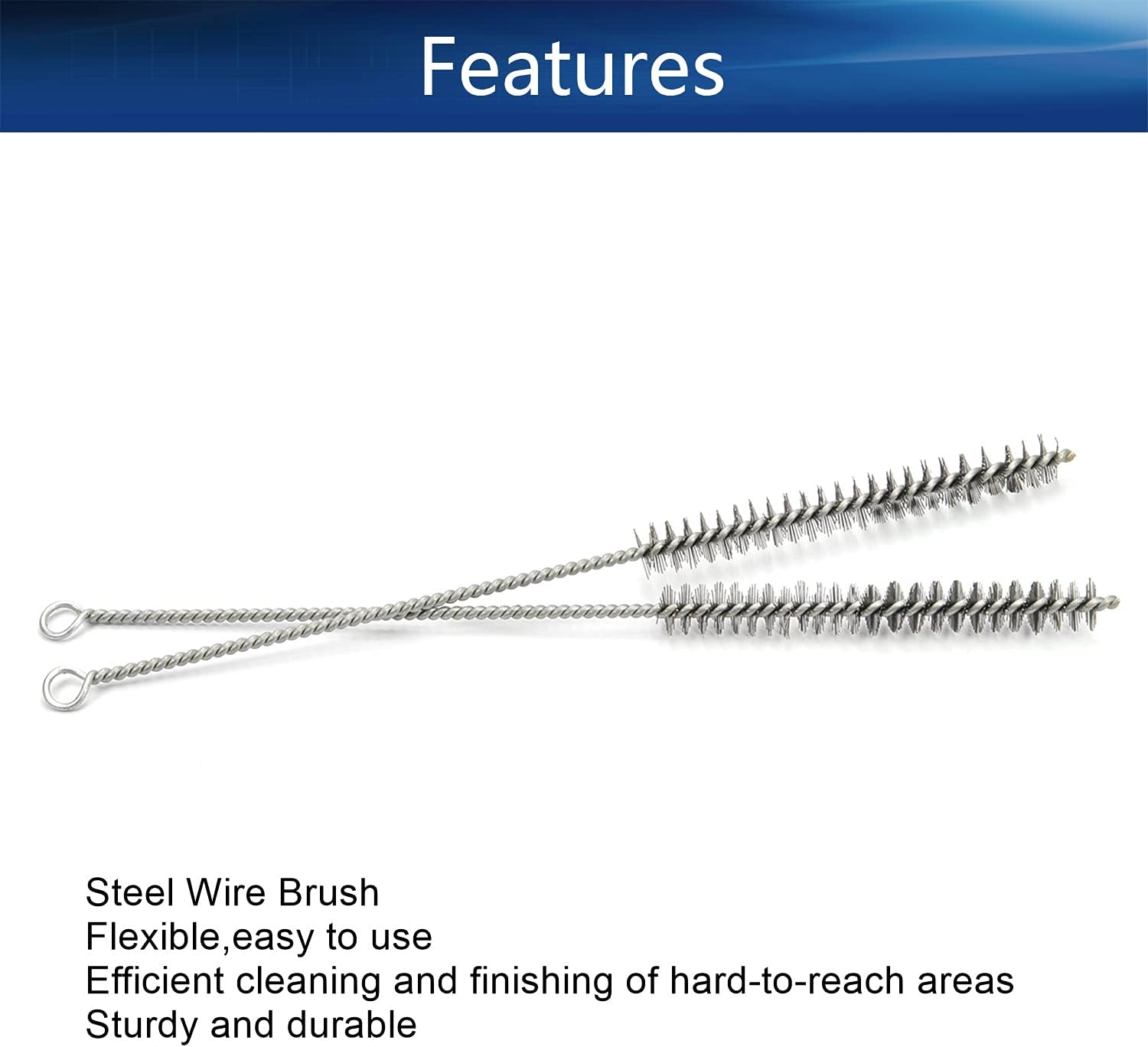 Features

Steel Wire Brush
Flexible,easy to use
Efficient cleaning and finishing of hard-to-reach areas
Sturdy and durable